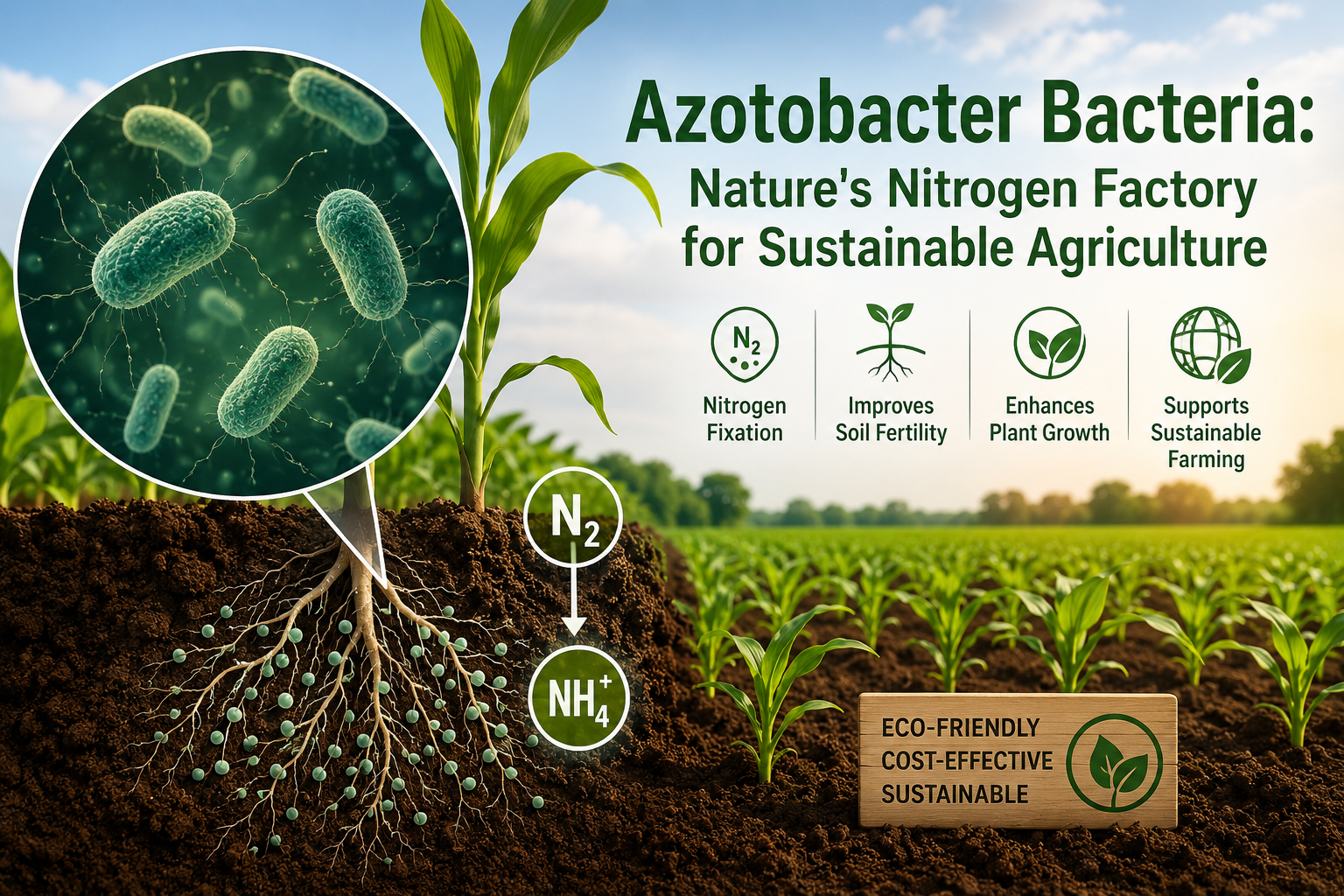 Azotobacter Bacteria:
Nature's Nitrogen Factory for Sustainable Agriculture

$N_2$
Nitrogen Fixation

Improves Soil Fertility

Enhances Plant Growth

Supports Sustainable Farming

$N_2$

$NH_4^+$

ECO-FRIENDLY
COST-EFFECTIVE
SUSTAINABLE